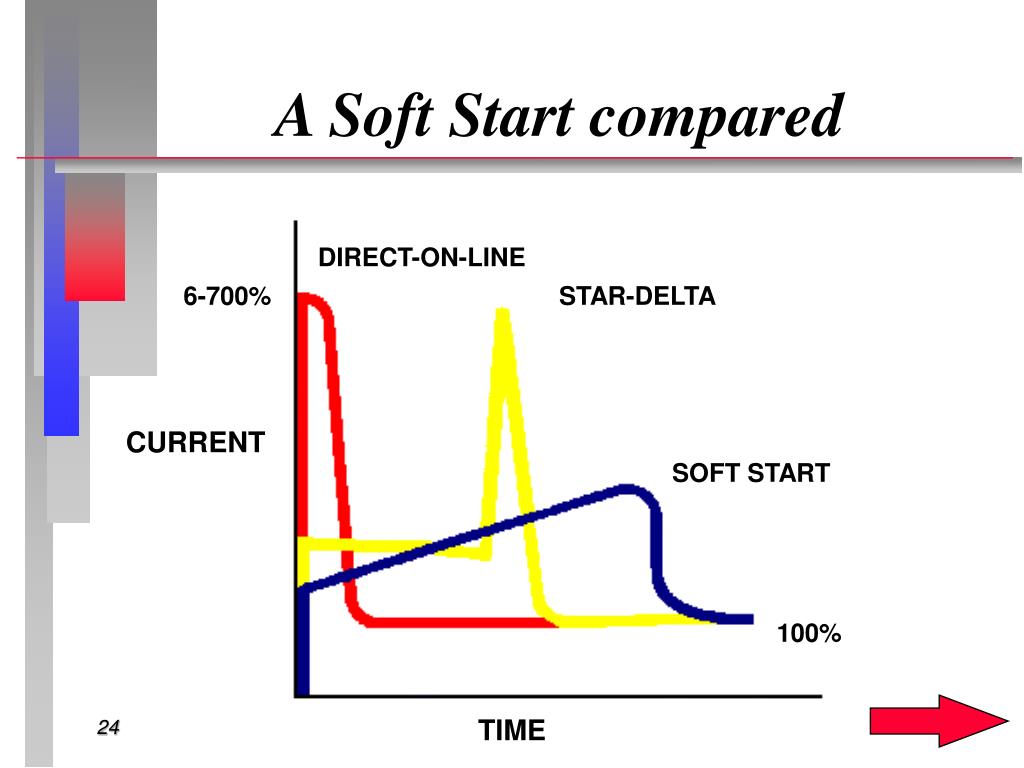 A Soft Start compared

DIRECT-ON-LINE

6-700%

STAR-DELTA

CURRENT

SOFT START

100%

TIME

24